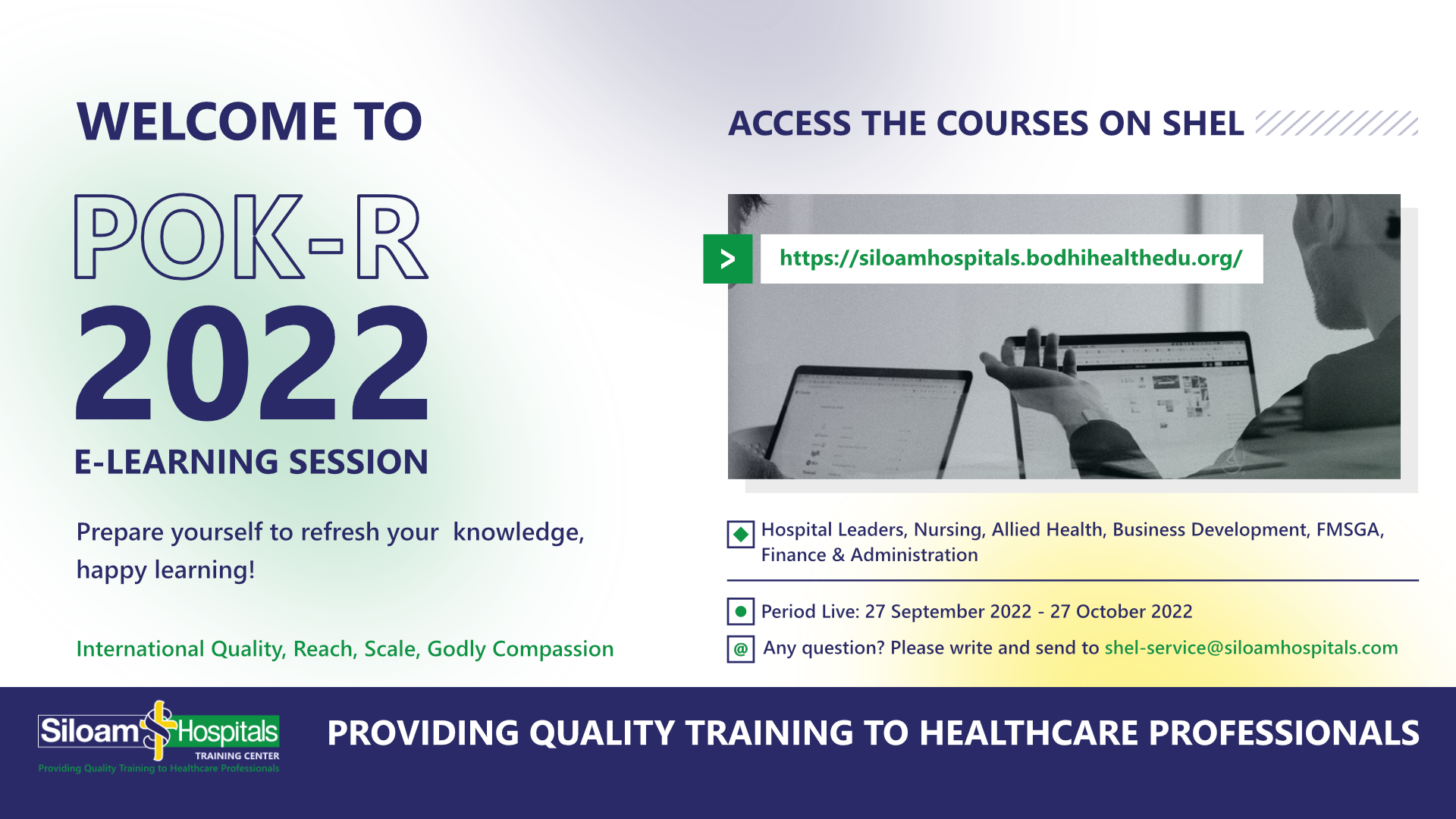 WELCOME TO

POK-R
2022

E-LEARNING SESSION

Prepare yourself to refresh your knowledge, happy learning!

International Quality, Reach, Scale, Godly Compassion

ACCESS THE COURSES ON SHEL

>

https://siloamhospitals.bodhihealthedu.org/

Hospital Leaders, Nursing, Allied Health, Business Development, FMSGA, Finance & Administration

Period Live: 27 September 2022 - 27 October 2022

@ Any question? Please write and send to shel-service@siloamhospitals.com

Siloam Hospitals
TRAINING CENTER
Providing Quality Training to Healthcare Professionals

PROVIDING QUALITY TRAINING TO HEALTHCARE PROFESSIONALS